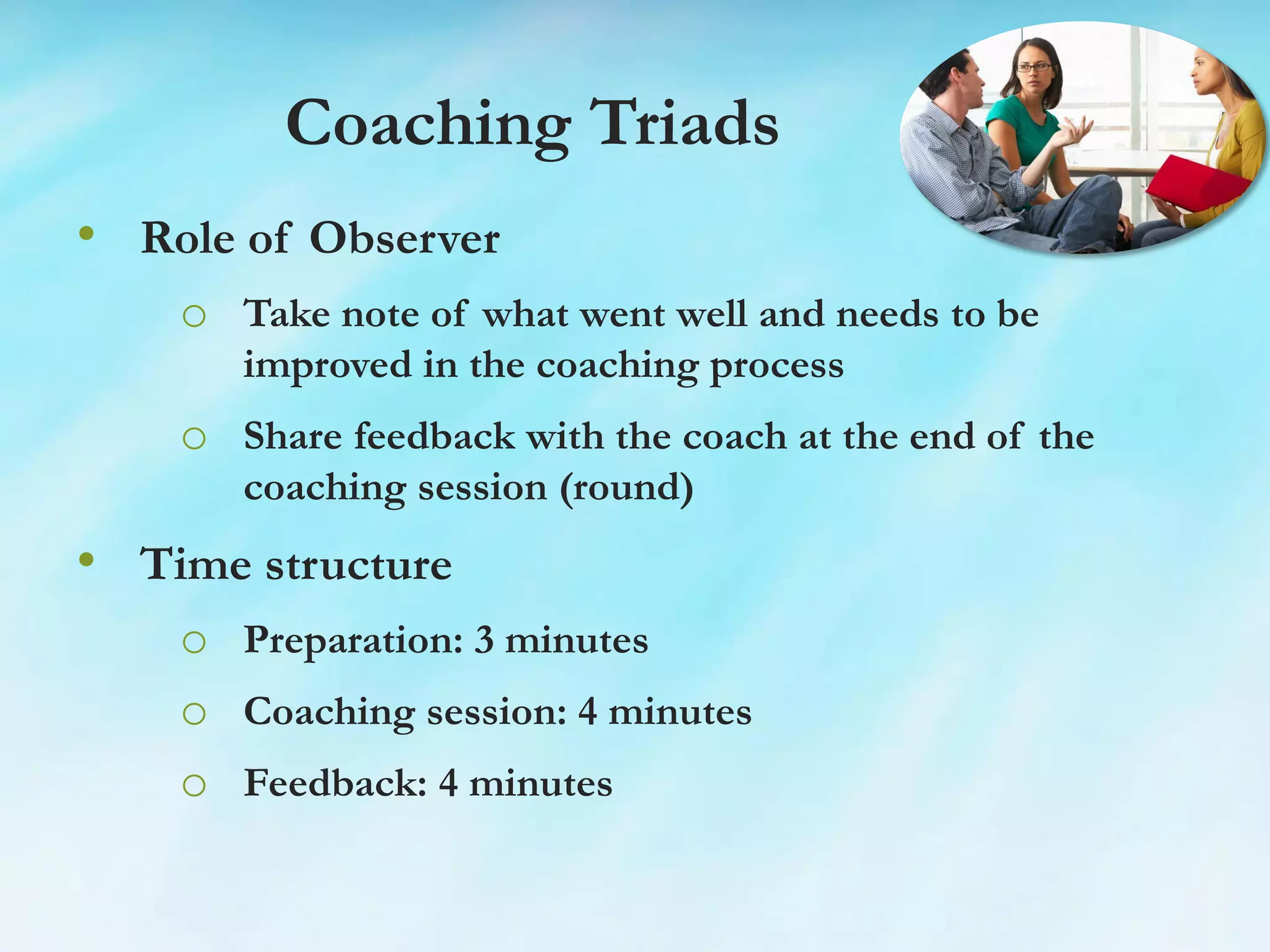 Coaching Triads

• Role of Observer
  ○ Take note of what went well and needs to be improved in the coaching process
  ○ Share feedback with the coach at the end of the coaching session (round)

• Time structure
  ○ Preparation: 3 minutes
  ○ Coaching session: 4 minutes
  ○ Feedback: 4 minutes